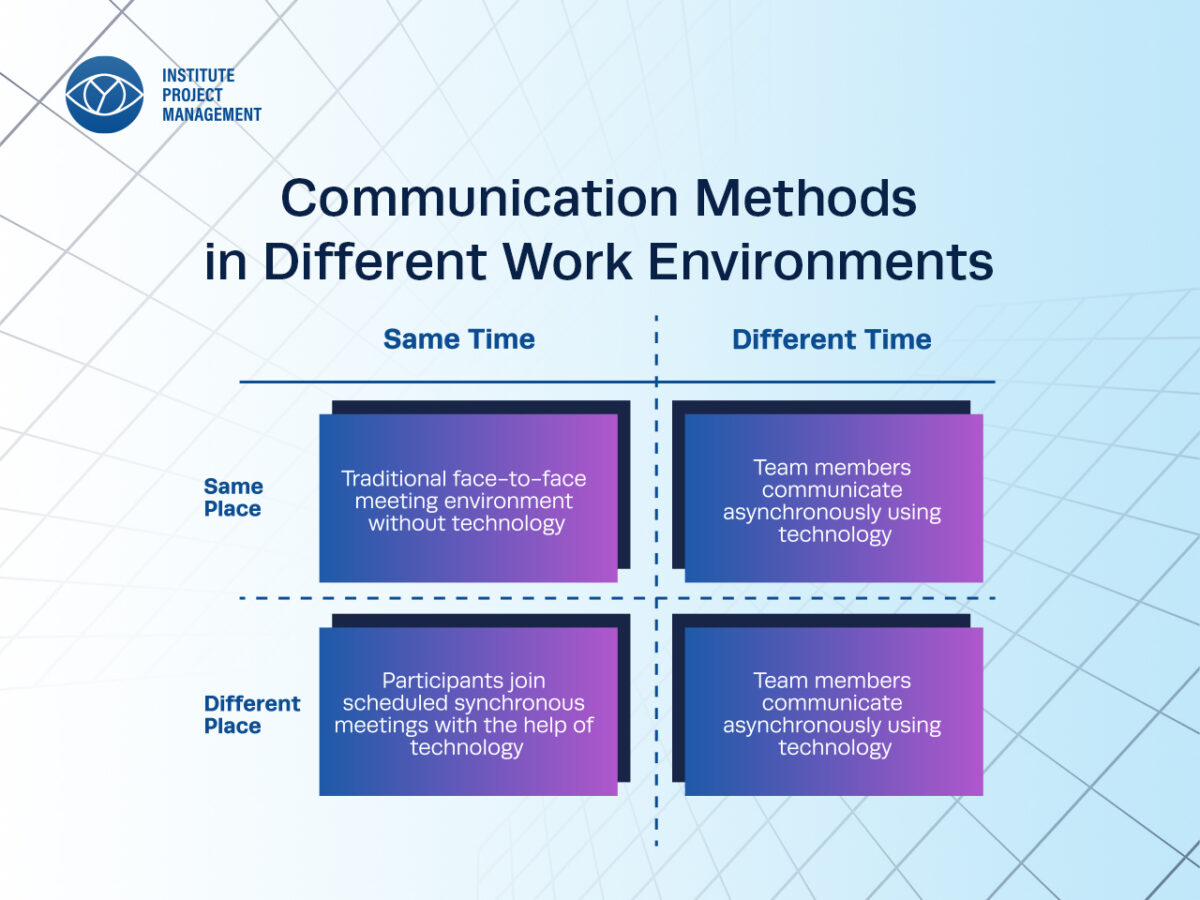 INSTITUTE PROJECT MANAGEMENT

Communication Methods in Different Work Environments

| | Same Time | Different Time |
|---|---|---|
| Same Place | Traditional face-to-face meeting environment without technology | Team members communicate asynchronously using technology |
| Different Place | Participants join scheduled synchronous meetings with the help of technology | Team members communicate asynchronously using technology |